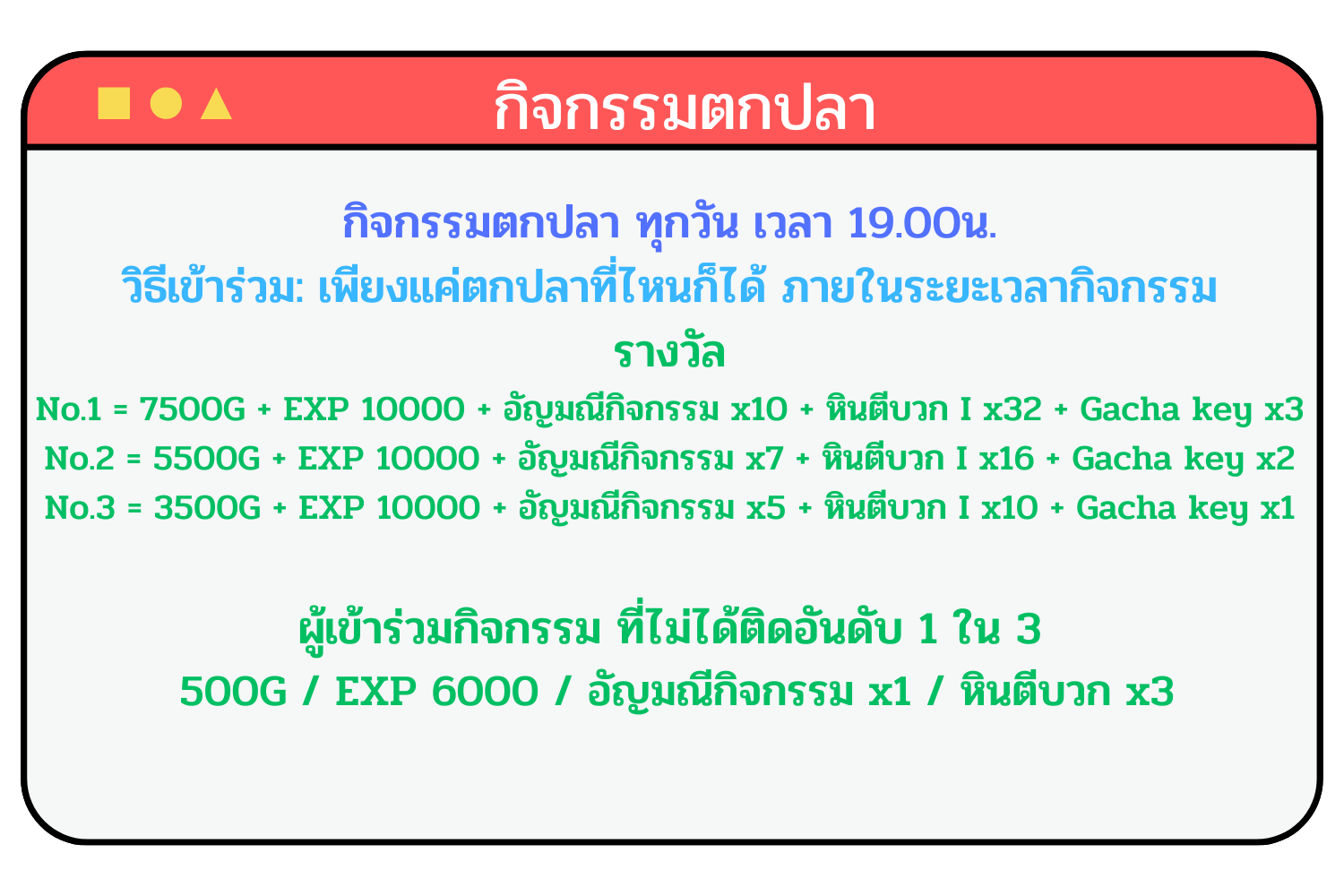 กิจกรรมตกปลา

กิจกรรมตกปลา ทุกวัน เวลา 19.00น.

วิธีเข้าร่วม: เพียงแค่ตกปลาที่ไหนก็ได้ ภายในระยะเวลากิจกรรม

รางวัล

No.1 = 7500G + EXP 10000 + อัญมณีกิจกรรม x10 + หินตีบวก I x32 + Gacha key x3

No.2 = 5500G + EXP 10000 + อัญมณีกิจกรรม x7 + หินตีบวก I x16 + Gacha key x2

No.3 = 3500G + EXP 10000 + อัญมณีกิจกรรม x5 + หินตีบวก I x10 + Gacha key x1

ผู้เข้าร่วมกิจกรรม ที่ไม่ได้ติดอันดับ 1 ใน 3

500G / EXP 6000 / อัญมณีกิจกรรม x1 / หินตีบวก x3